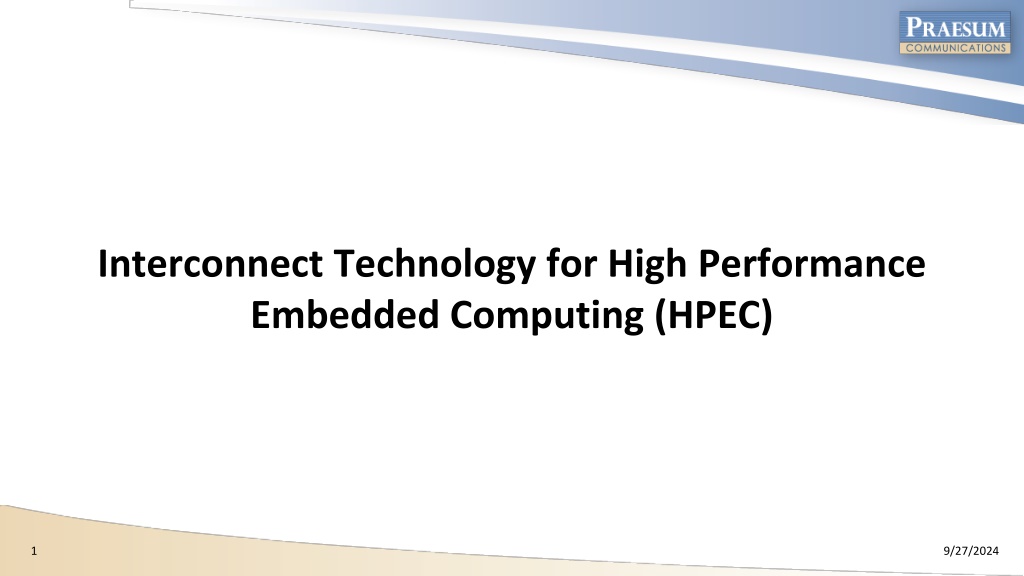 PRAESUM
COMMUNICATIONS

Interconnect Technology for High Performance Embedded Computing (HPEC)

1

9/27/2024